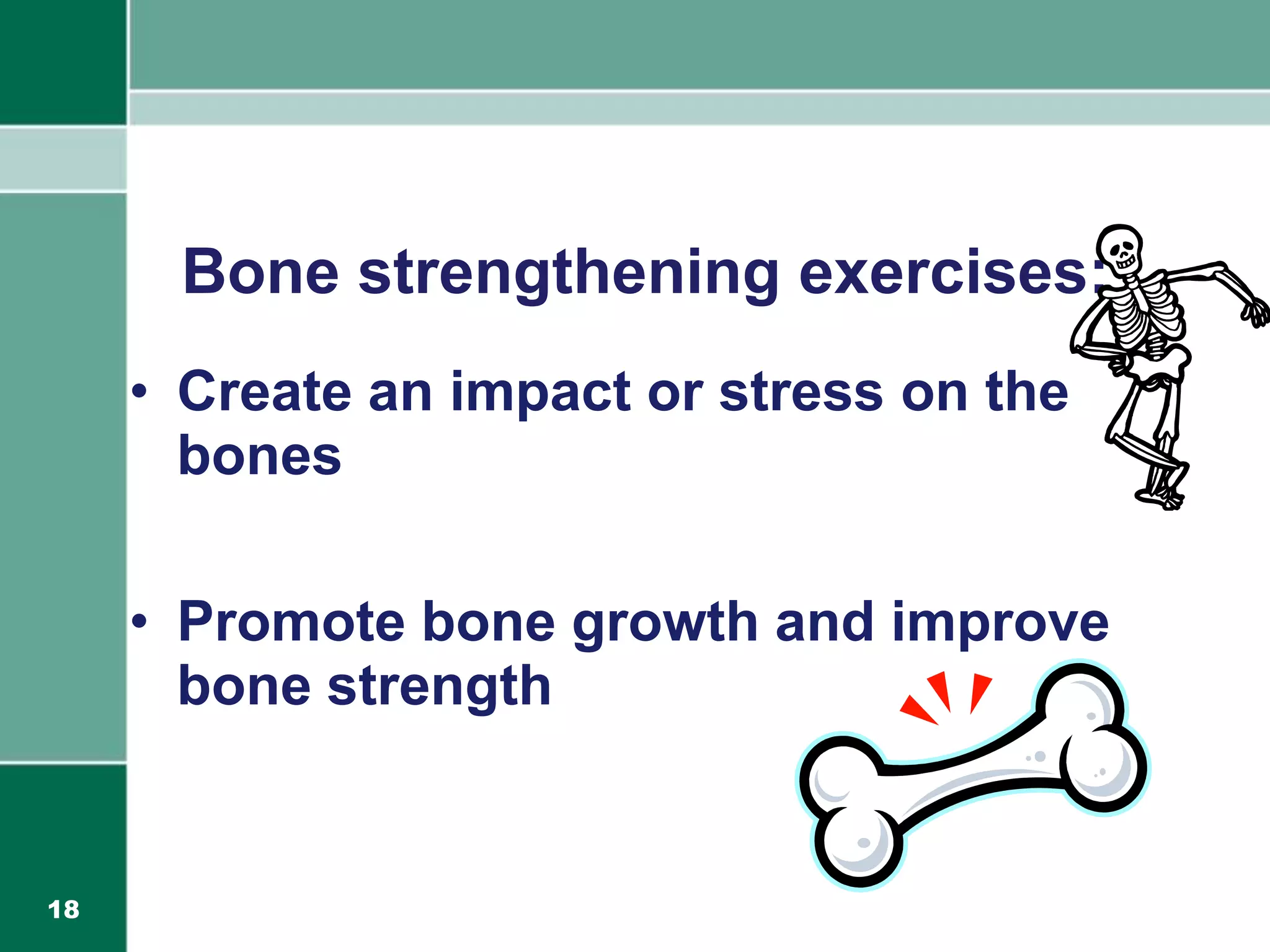 Bone strengthening exercises:

• Create an impact or stress on the bones

• Promote bone growth and improve bone strength

18